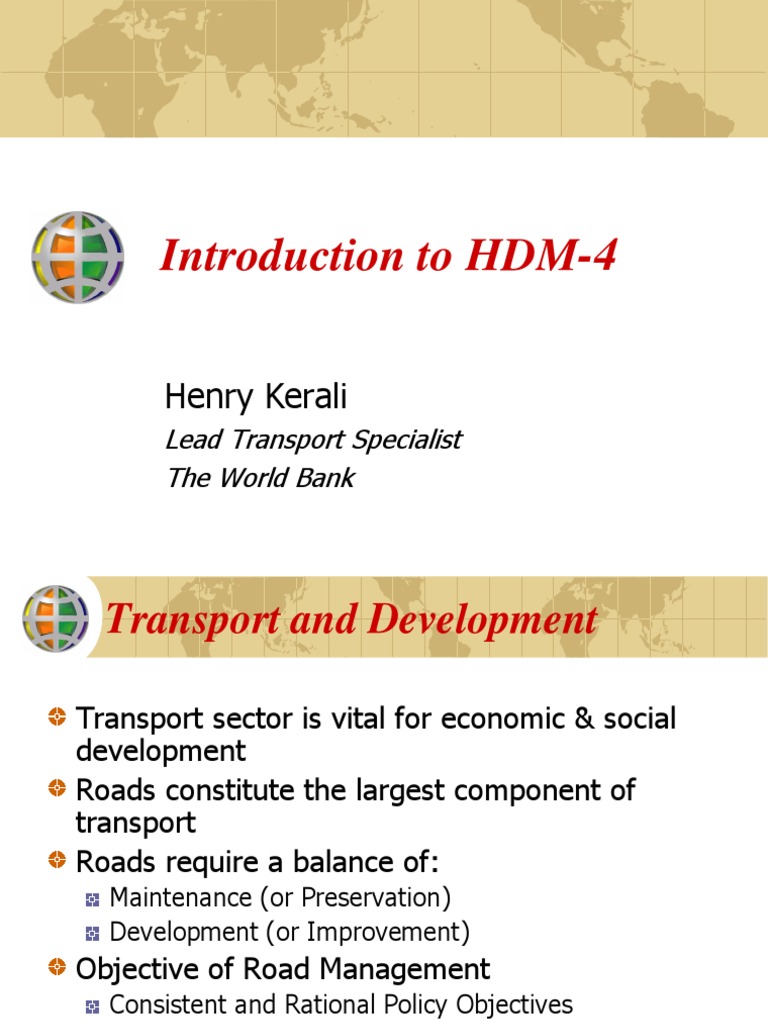 Introduction to HDM-4

Henry Kerali

Lead Transport Specialist

The World Bank

Transport and Development

Transport sector is vital for economic & social development

Roads constitute the largest component of transport

Roads require a balance of:

Maintenance (or Preservation)

Development (or Improvement)

Objective of Road Management

Consistent and Rational Policy Objectives